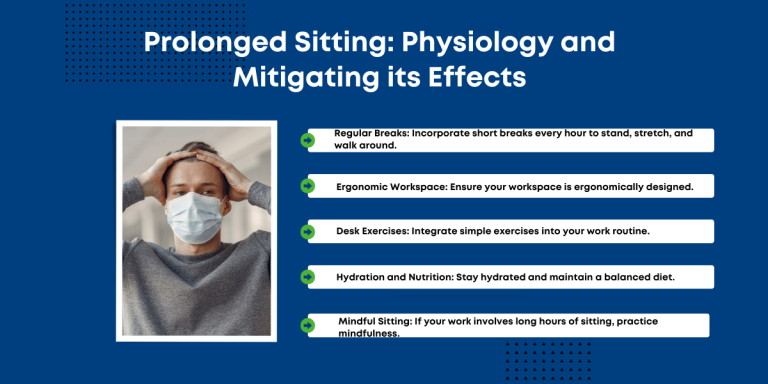 Prolonged Sitting: Physiology and Mitigating its Effects

Regular Breaks: Incorporate short breaks every hour to stand, stretch, and walk around.

Ergonomic Workspace: Ensure your workspace is ergonomically designed.

Desk Exercises: Integrate simple exercises into your work routine.

Hydration and Nutrition: Stay hydrated and maintain a balanced diet.

Mindful Sitting: If your work involves long hours of sitting, practice mindfulness.